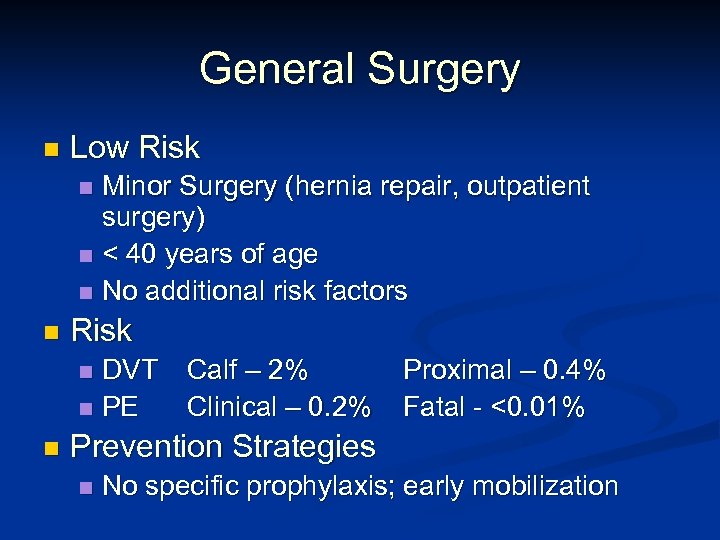 General Surgery

Low Risk

Minor Surgery (hernia repair, outpatient surgery)

< 40 years of age

No additional risk factors

Risk

DVT Calf – 2% Proximal – 0.4%

PE Clinical – 0.2% Fatal - <0.01%

Prevention Strategies

No specific prophylaxis; early mobilization